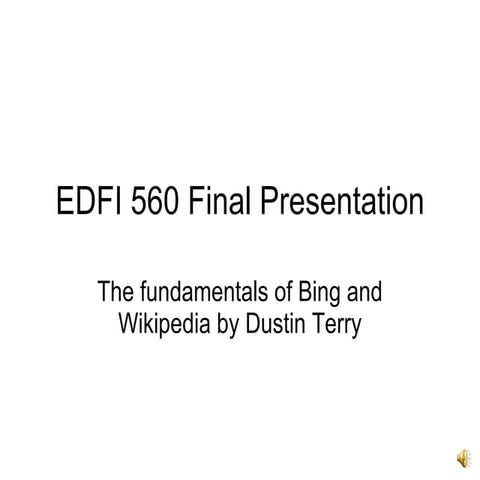 EDFI 560 Final Presentation

The fundamentals of Bing and Wikipedia by Dustin Terry